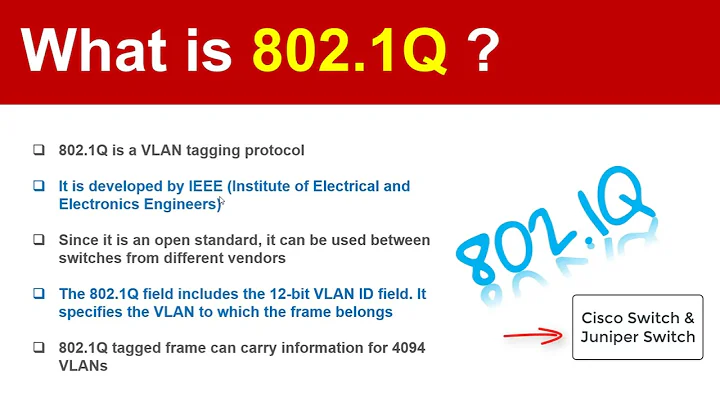 What is 802.1Q ?

❑ 802.1Q is a VLAN tagging protocol

❑ It is developed by IEEE (Institute of Electrical and Electronics Engineers)

❑ Since it is an open standard, it can be used between switches from different vendors

❑ The 802.1Q field includes the 12-bit VLAN ID field. It specifies the VLAN to which the frame belongs

❑ 802.1Q tagged frame can carry information for 4094 VLANs

802.1Q

Cisco Switch & Juniper Switch